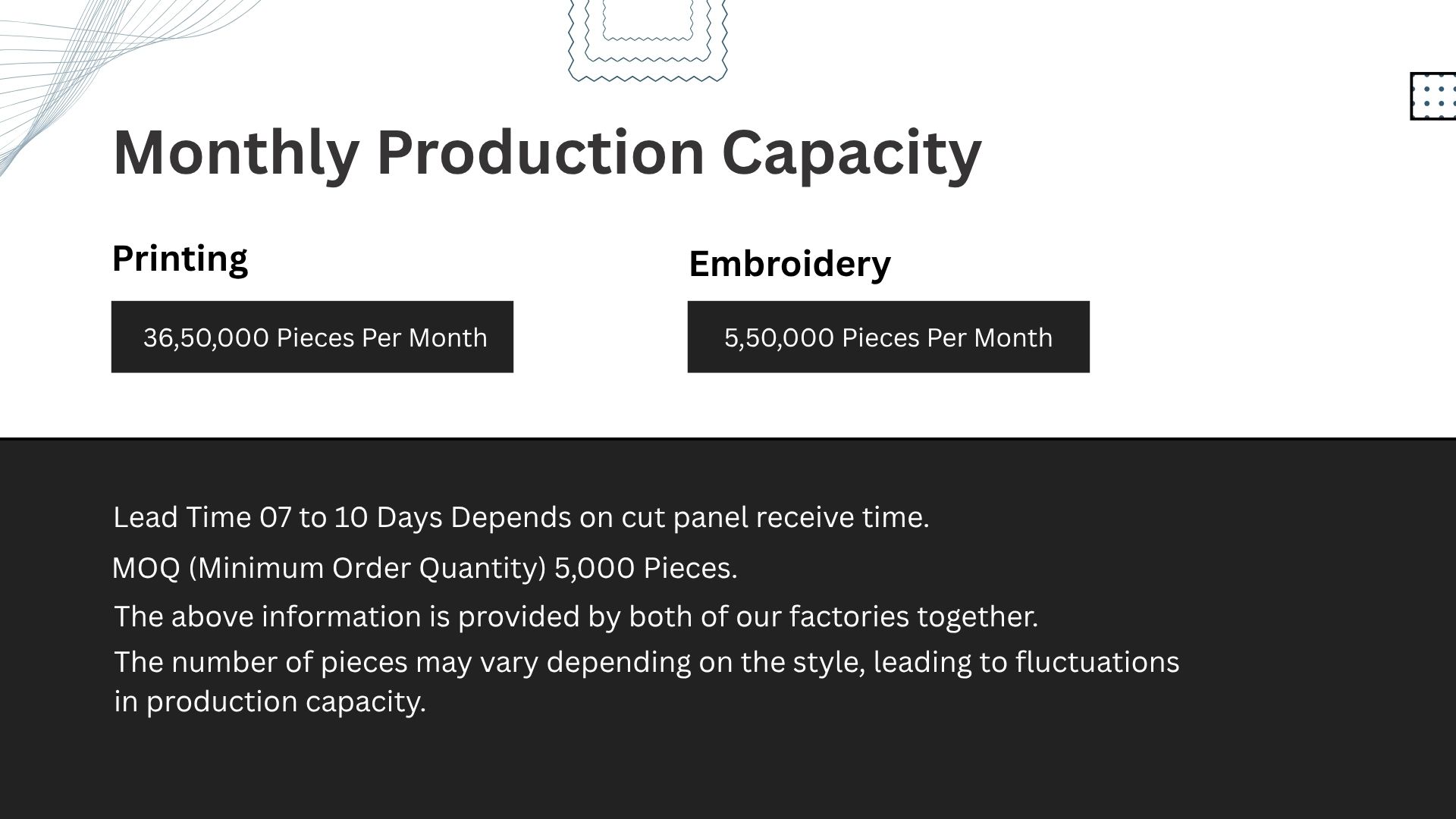 Monthly Production Capacity

Printing

36,50,000 Pieces Per Month

Embroidery

5,50,000 Pieces Per Month

Lead Time 07 to 10 Days Depends on cut panel receive time.

MOQ (Minimum Order Quantity) 5,000 Pieces.

The above information is provided by both of our factories together.

The number of pieces may vary depending on the style, leading to fluctuations in production capacity.